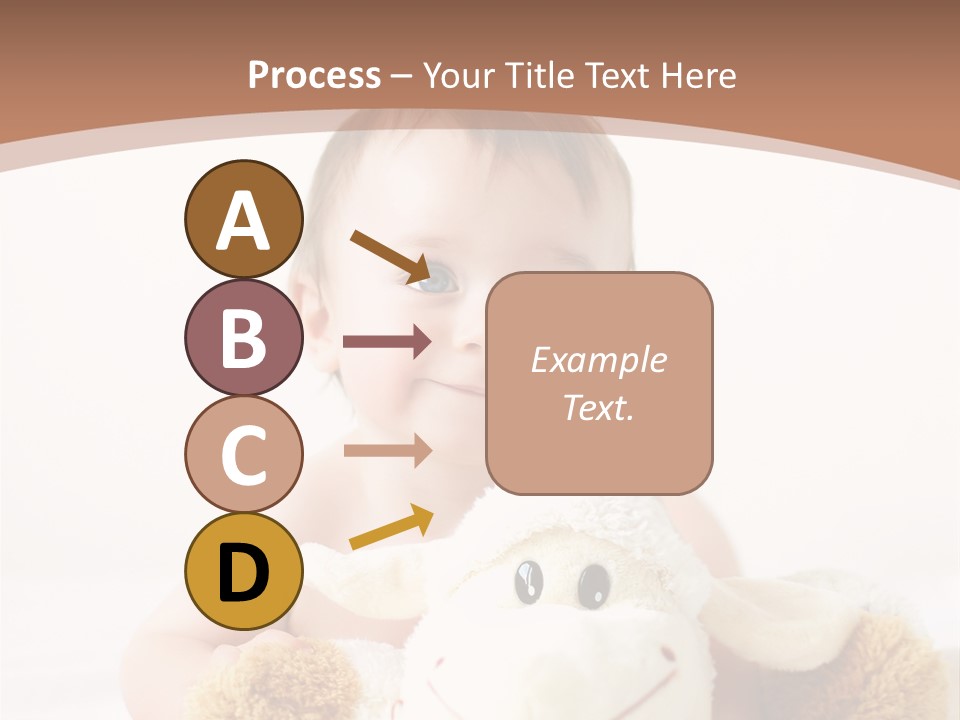 Process – Your Title Text Here

A

B

C

D

Example Text.